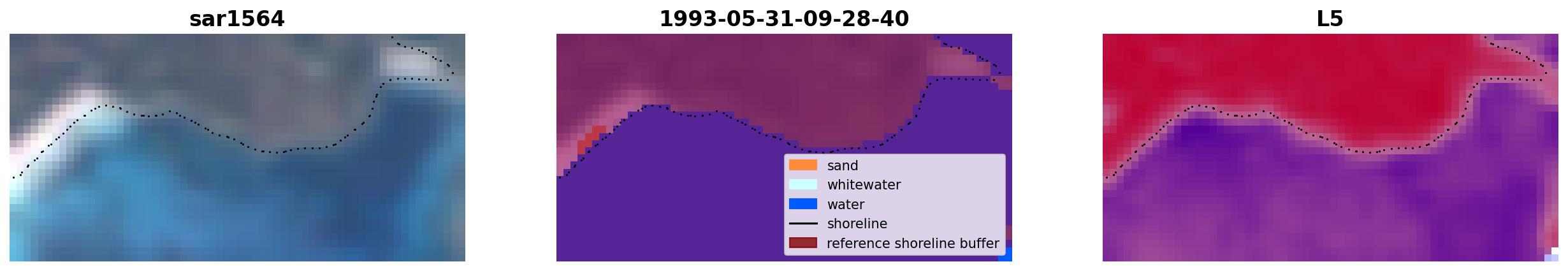 sar1564

1993-05-31-09-28-40

sand
whitewater
water
shoreline
reference shoreline buffer

L5